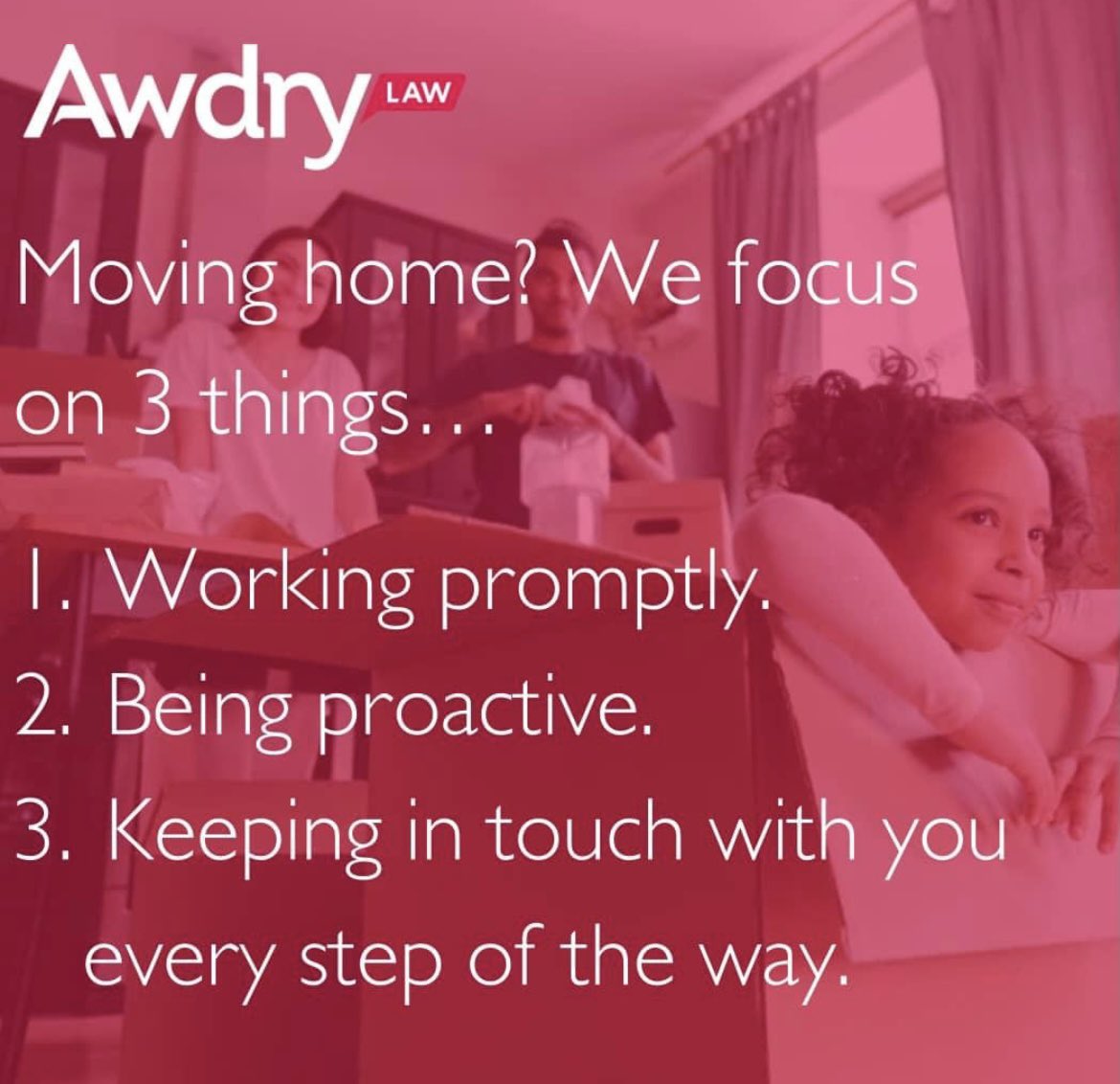 Awdry LAW

Moving home? We focus on 3 things…

1. Working promptly.
2. Being proactive.
3. Keeping in touch with you every step of the way.